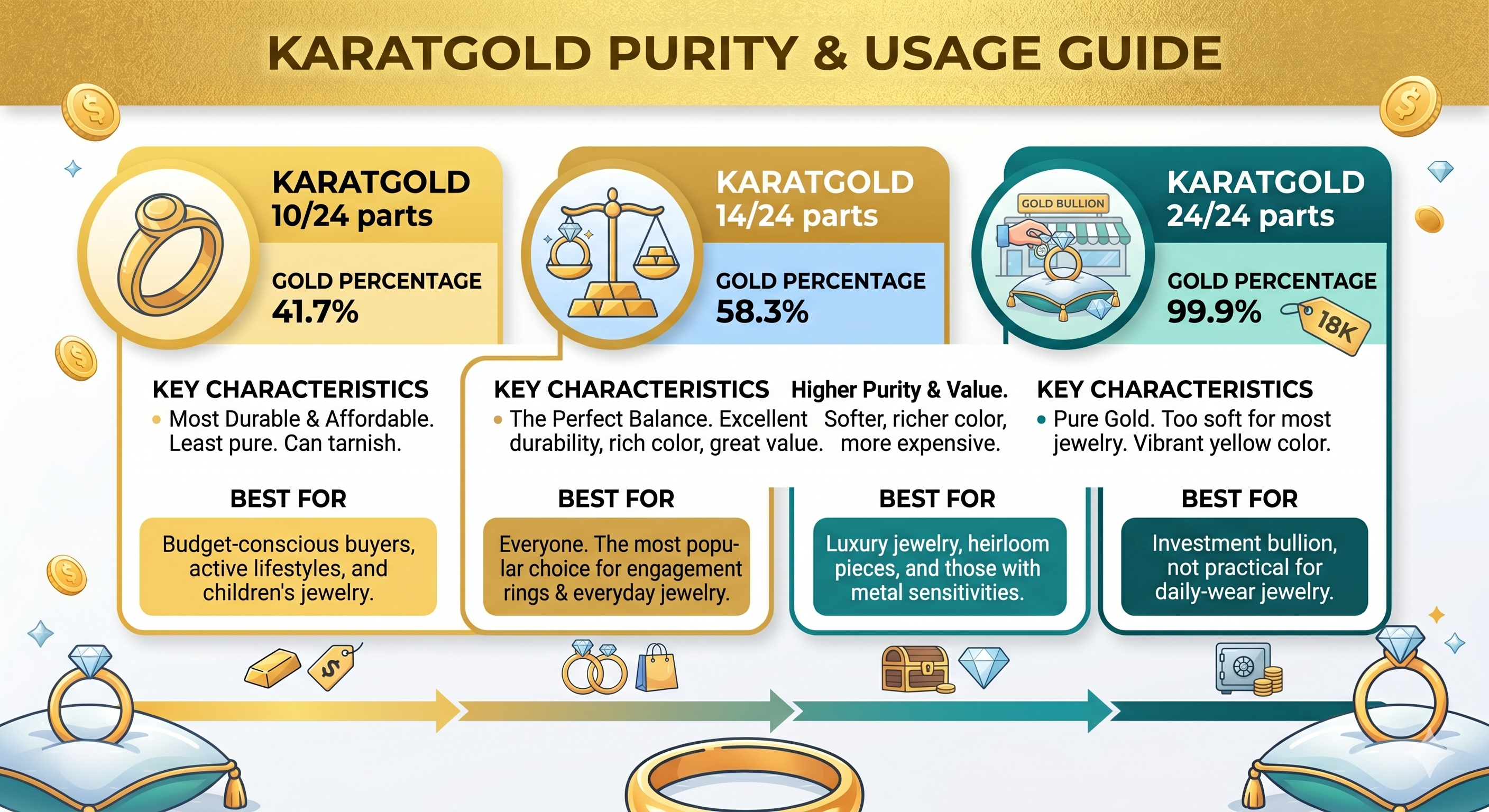 KARATGOLD PURITY & USAGE GUIDE

KARATGOLD
10/24 parts

GOLD PERCENTAGE
41.7%

KEY CHARACTERISTICS
• Most Durable & Affordable. Least pure. Can tarnish.

BEST FOR
Budget-conscious buyers, active lifestyles, and children's jewelry.

KARATGOLD
14/24 parts

GOLD PERCENTAGE
58.3%

KEY CHARACTERISTICS
• The Perfect Balance. Excellent durability, rich color, great value.

BEST FOR
Everyone. The most popular choice for engagement rings & everyday jewelry.

Higher Purity & Value.
Softer, richer color, more expensive.

BEST FOR
Luxury jewelry, heirloom pieces, and those with metal sensitivities.

GOLD BULLION

KARATGOLD
24/24 parts

GOLD PERCENTAGE
99.9%

18K

KEY CHARACTERISTICS
• Pure Gold. Too soft for most jewelry. Vibrant yellow color.

BEST FOR
Investment bullion, not practical for daily-wear jewelry.